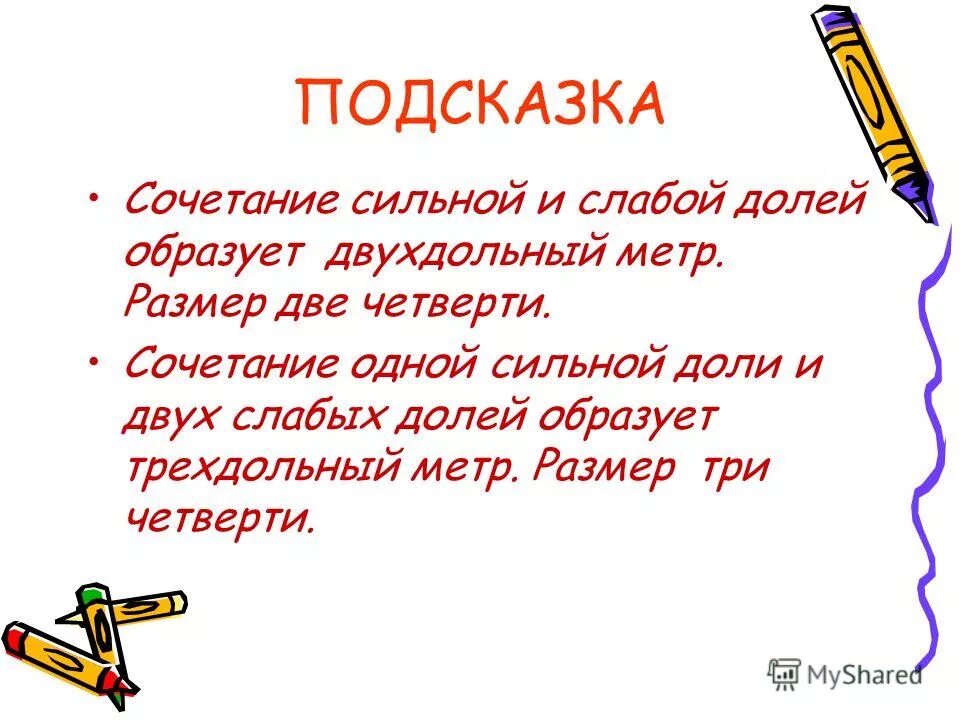 ПОДСКАЗКА

• Сочетание сильной и слабой долей образует двухдольный метр. Размер две четверти.

• Сочетание одной сильной доли и двух слабых долей образует трехдольный метр. Размер три четверти.

MyShared